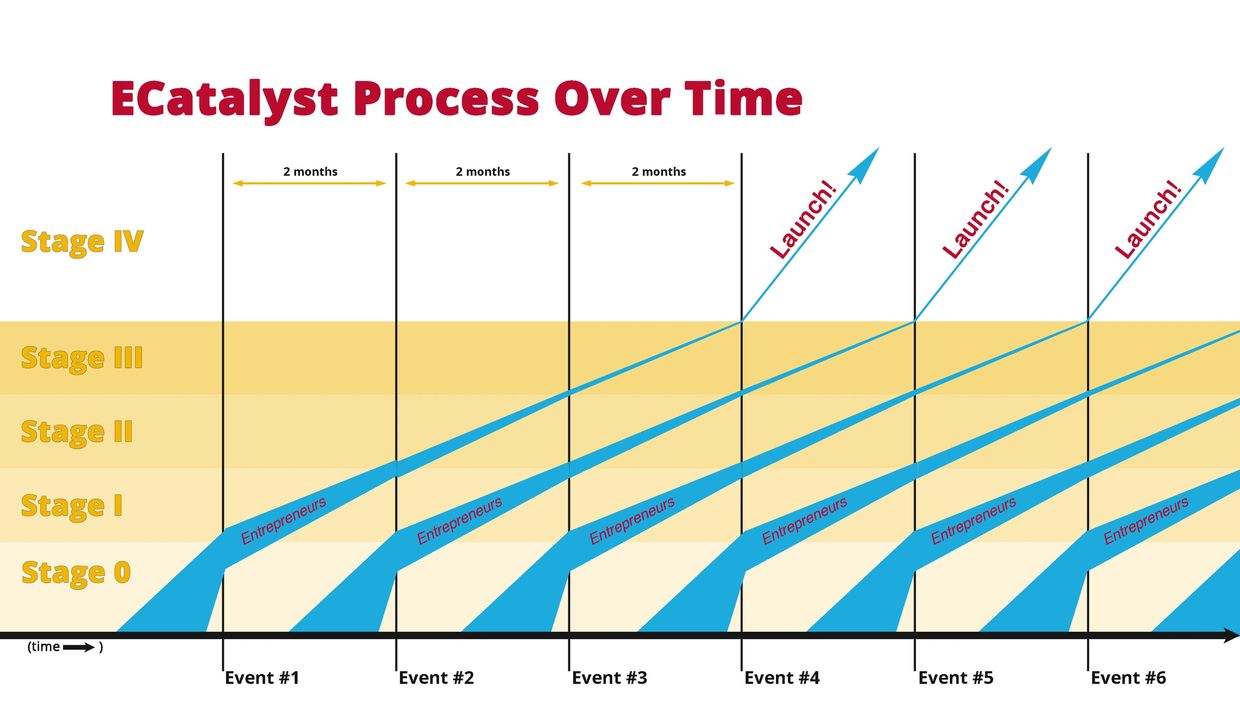 ECatalyst Process Over Time

2 months
2 months
2 months

Launch!
Launch!
Launch!

Stage IV
Stage III
Stage II
Stage I
Stage 0

Entrepreneurs
Entrepreneurs
Entrepreneurs
Entrepreneurs
Entrepreneurs
Entrepreneurs

(time → )

Event #1
Event #2
Event #3
Event #4
Event #5
Event #6